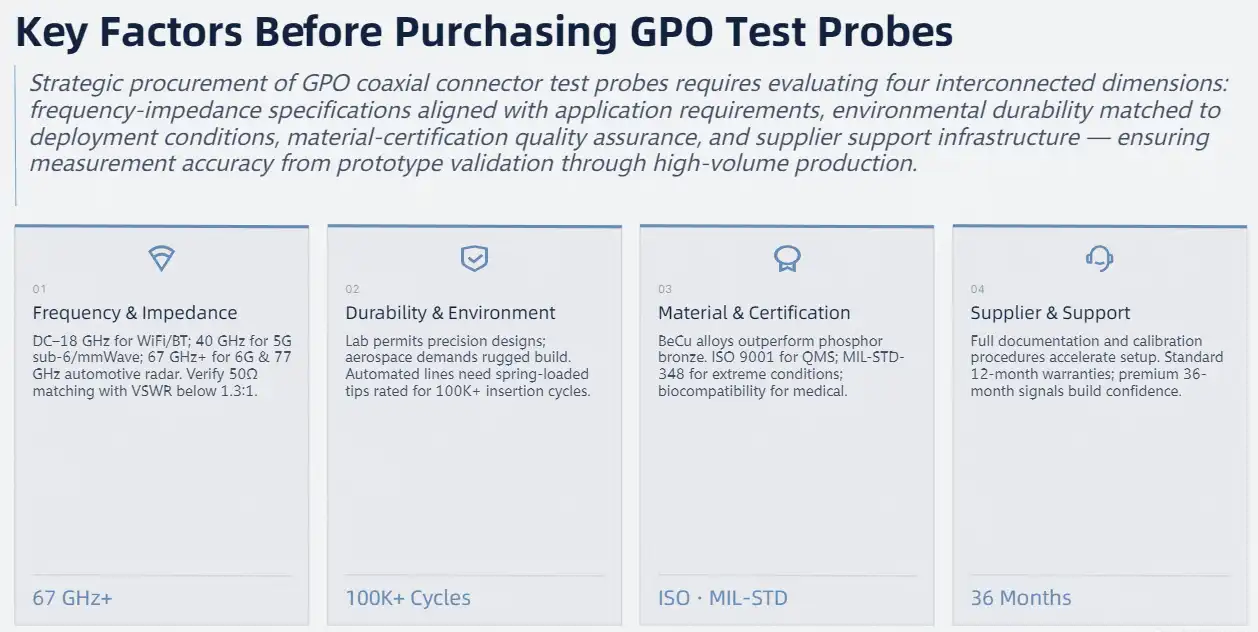 Key Factors Before Purchasing GPO Test Probes

Strategic procurement of GPO coaxial connector test probes requires evaluating four interconnected dimensions: frequency-impedance specifications aligned with application requirements, environmental durability matched to deployment conditions, material-certification quality assurance, and supplier support infrastructure — ensuring measurement accuracy from prototype validation through high-volume production.

01

Frequency & Impedance

DC–18 GHz for WiFi/BT; 40 GHz for 5G sub-6/mmWave; 67 GHz+ for 6G & 77 GHz automotive radar. Verify 50Ω matching with VSWR below 1.3:1.

67 GHz+

02

Durability & Environment

Lab permits precision designs; aerospace demands rugged build. Automated lines need spring-loaded tips rated for 100K+ insertion cycles.

100K+ Cycles

03

Material & Certification

BeCu alloys outperform phosphor bronze. ISO 9001 for QMS; MIL-STD-348 for extreme conditions; biocompatibility for medical.

ISO · MIL-STD

04

Supplier & Support

Full documentation and calibration procedures accelerate setup. Standard 12-month warranties; premium 36-month signals build confidence.

36 Months